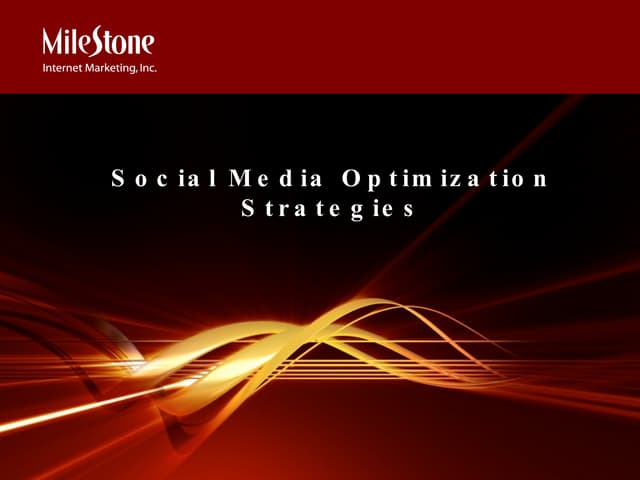 MileStone
Internet Marketing, Inc.

Social Media Optimization Strategies